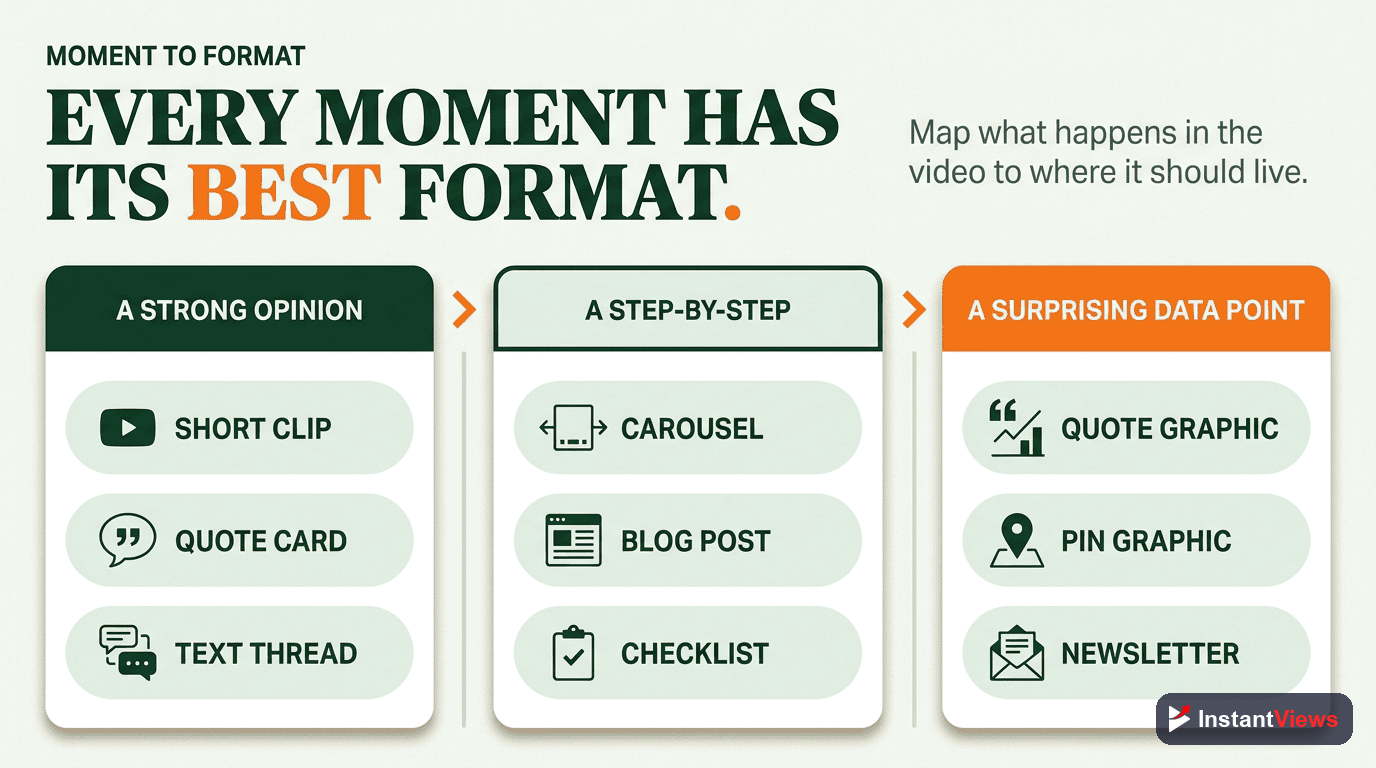 MOMENT TO FORMAT

EVERY MOMENT HAS ITS BEST FORMAT.

Map what happens in the video to where it should live.

A STRONG OPINION

SHORT CLIP

QUOTE CARD

TEXT THREAD

A STEP-BY-STEP

CAROUSEL

BLOG POST

CHECKLIST

A SURPRISING DATA POINT

QUOTE GRAPHIC

PIN GRAPHIC

NEWSLETTER

InstantViews